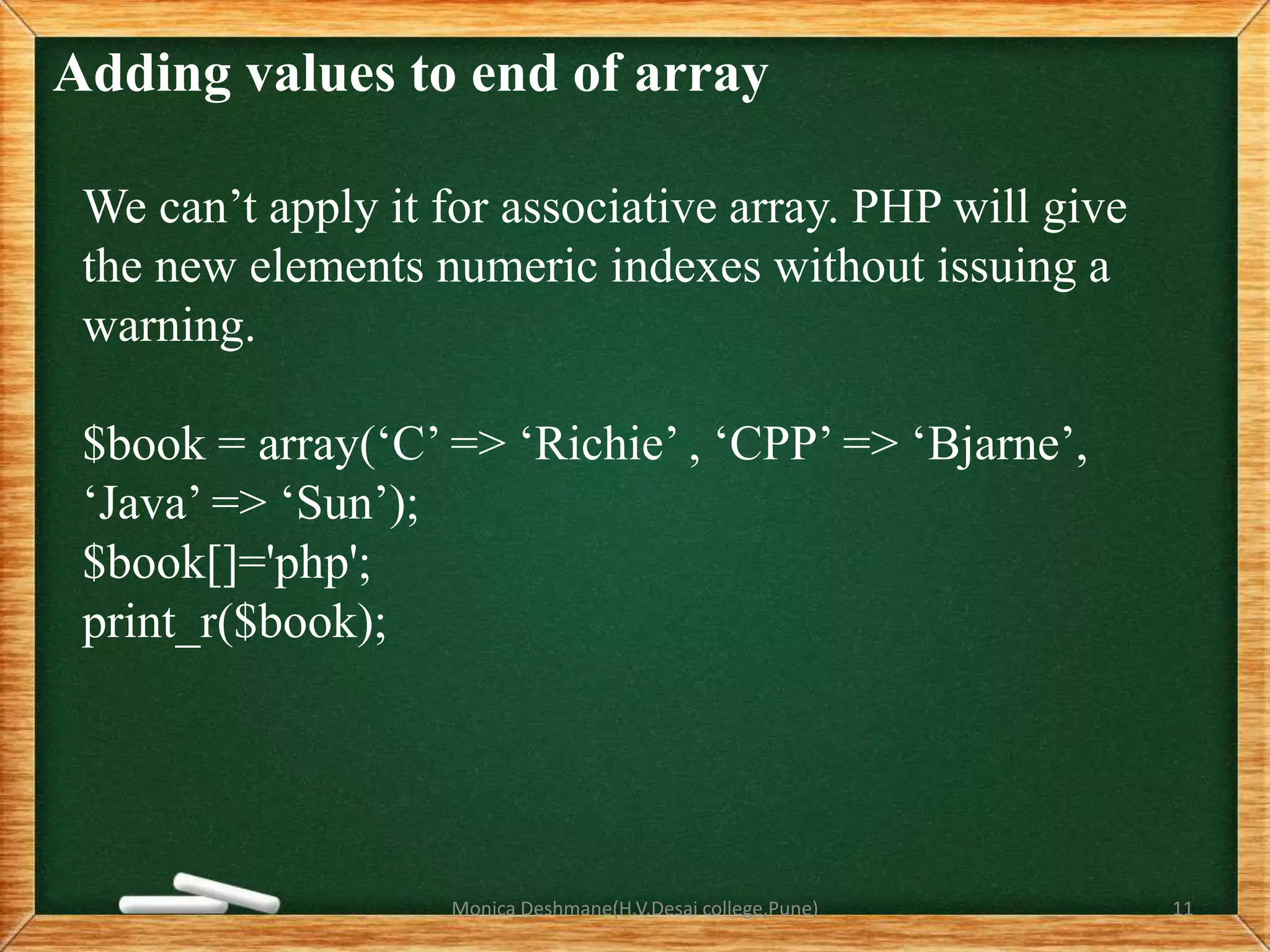 Adding values to end of array

We can’t apply it for associative array. PHP will give the new elements numeric indexes without issuing a warning.

$book = array(‘C’ => ‘Richie’ , ‘CPP’ => ‘Bjarne’, ‘Java’ => ‘Sun’);
$book[]='php';
print_r($book);

Monica Deshmane(H.V.Desai college,Pune)

11